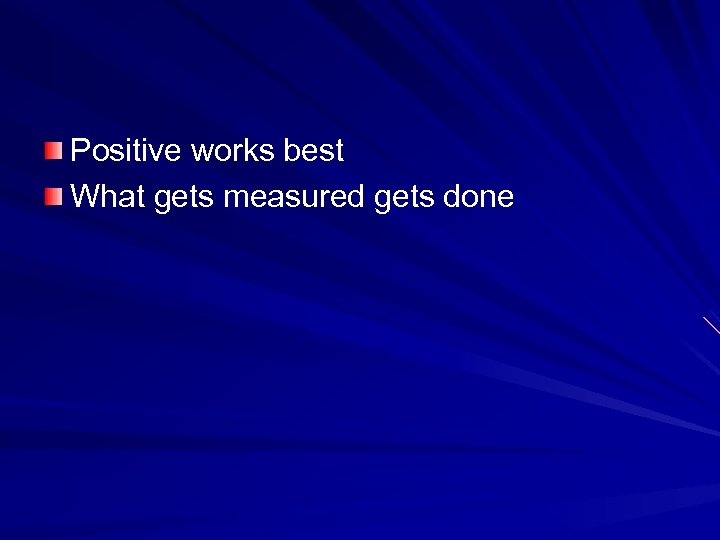 Positive works best
What gets measured gets done